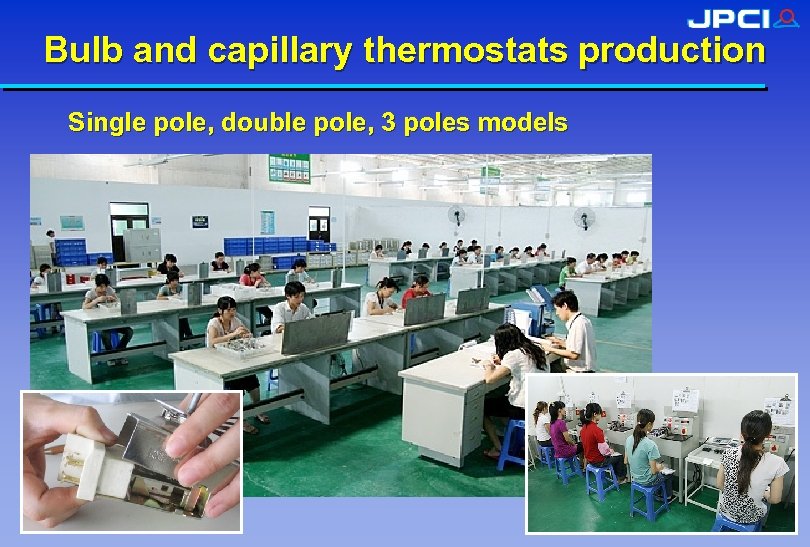 JPCI

Bulb and capillary thermostats production

Single pole, double pole, 3 poles models